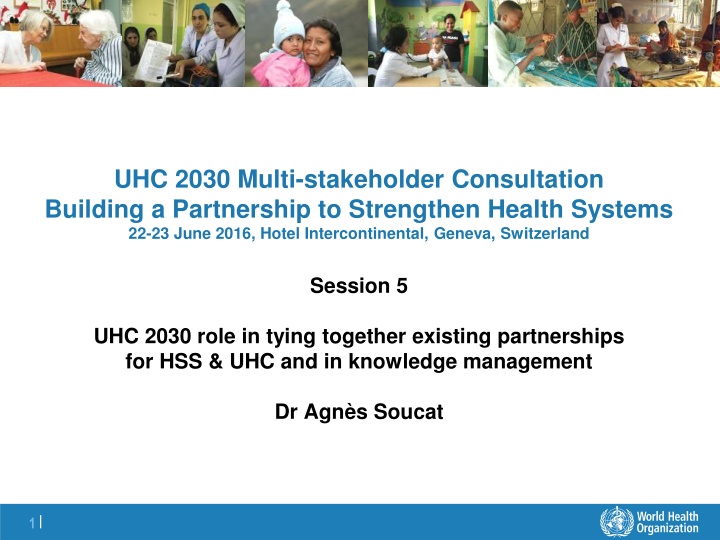 UHC 2030 Multi-stakeholder Consultation
Building a Partnership to Strengthen Health Systems
22-23 June 2016, Hotel Intercontinental, Geneva, Switzerland

Session 5

UHC 2030 role in tying together existing partnerships for HSS & UHC and in knowledge management

Dr Agnès Soucat

1 |

World Health Organization